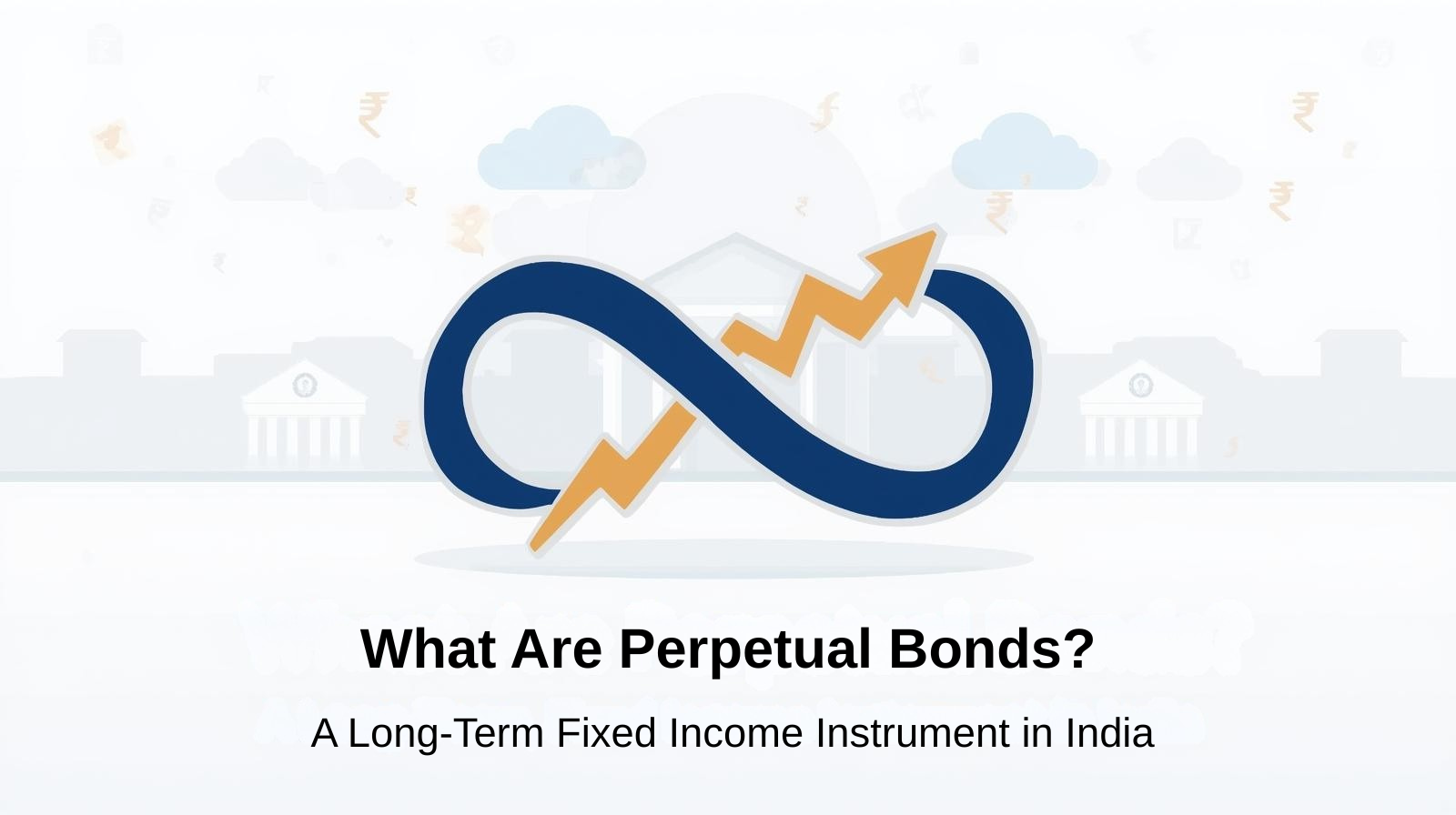 What Are Perpetual Bonds?

A Long-Term Fixed Income Instrument in India